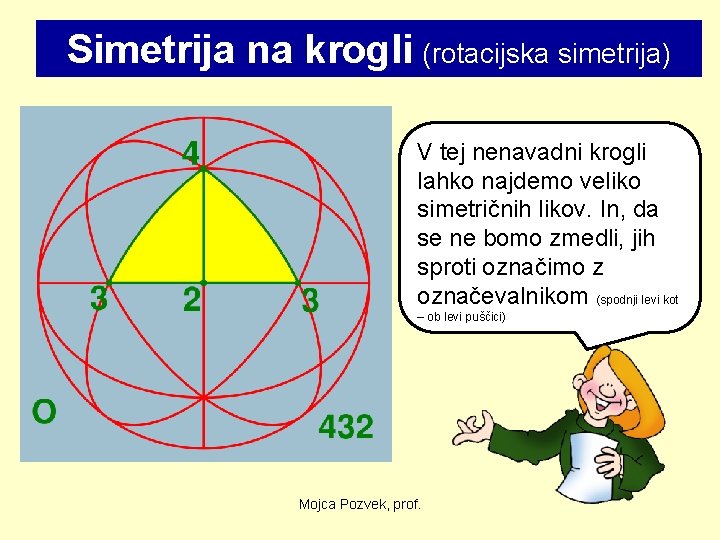 Simetrija na krogli (rotacijska simetrija)

4

3

2

3

O

432

V tej nenavadni krogli lahko najdemo veliko simetričnih likov. In, da se ne bomo zmedli, jih sproti označimo z označevalnikom (spodnji levi kot – ob levi puščici)

Mojca Pozvek, prof.